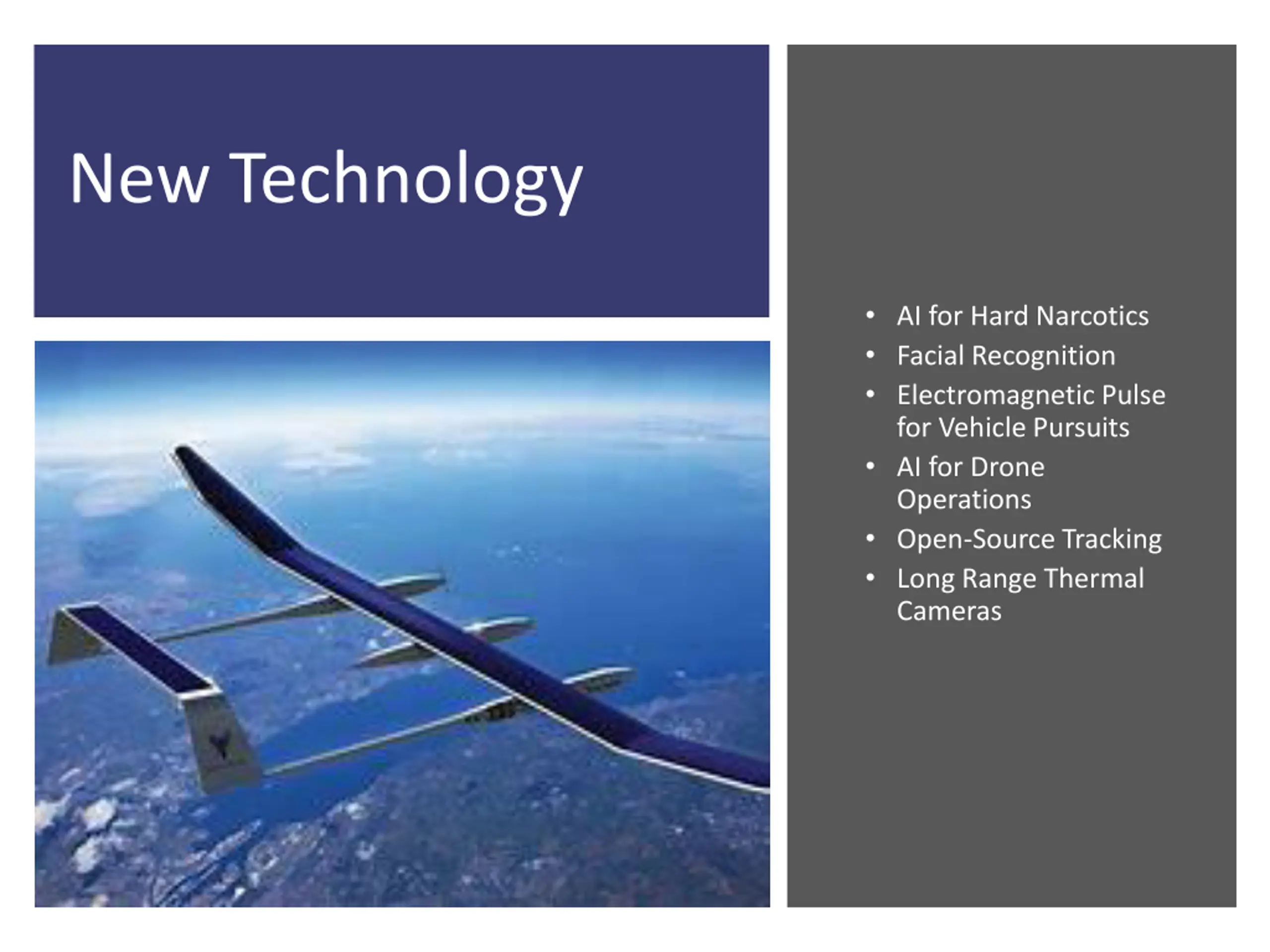 New Technology

• AI for Hard Narcotics
• Facial Recognition
• Electromagnetic Pulse for Vehicle Pursuits
• AI for Drone Operations
• Open-Source Tracking
• Long Range Thermal Cameras